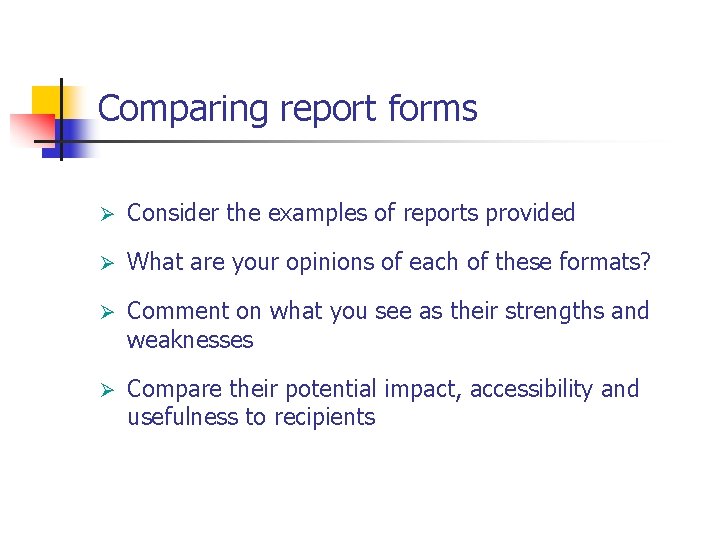 Comparing report forms

➢ Consider the examples of reports provided

➢ What are your opinions of each of these formats?

➢ Comment on what you see as their strengths and weaknesses

➢ Compare their potential impact, accessibility and usefulness to recipients